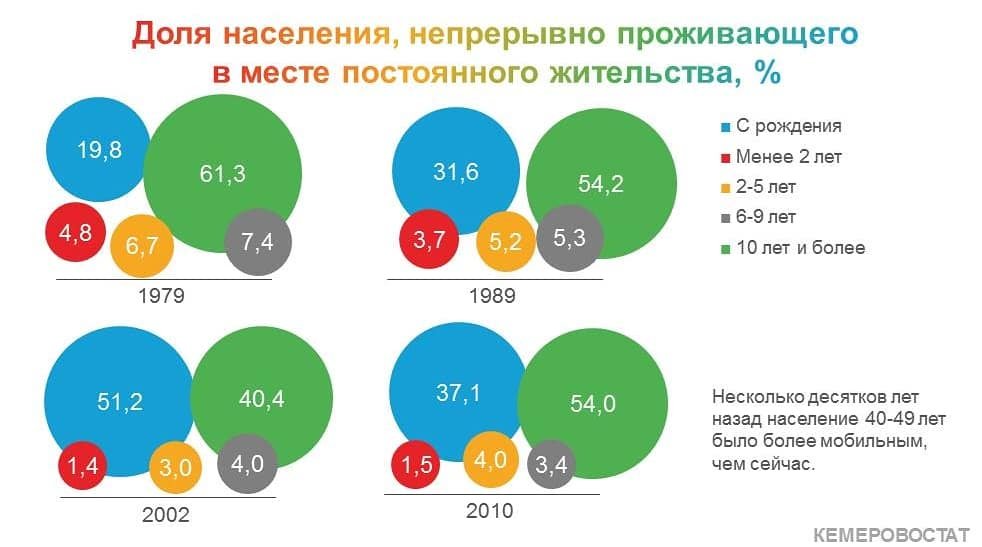 Доля населения, непрерывно проживающего в месте постоянного жительства, %

19,8
61,3
4,8
6,7
7,4
1979

31,6
54,2
3,7
5,2
5,3
1989

С рождения
Менее 2 лет
2-5 лет
6-9 лет
10 лет и более

51,2
40,4
1,4
3,0
4,0
2002

37,1
54,0
1,5
4,0
3,4
2010

Несколько десятков лет назад население 40-49 лет было более мобильным, чем сейчас.

КЕМЕРОВОСТАТ